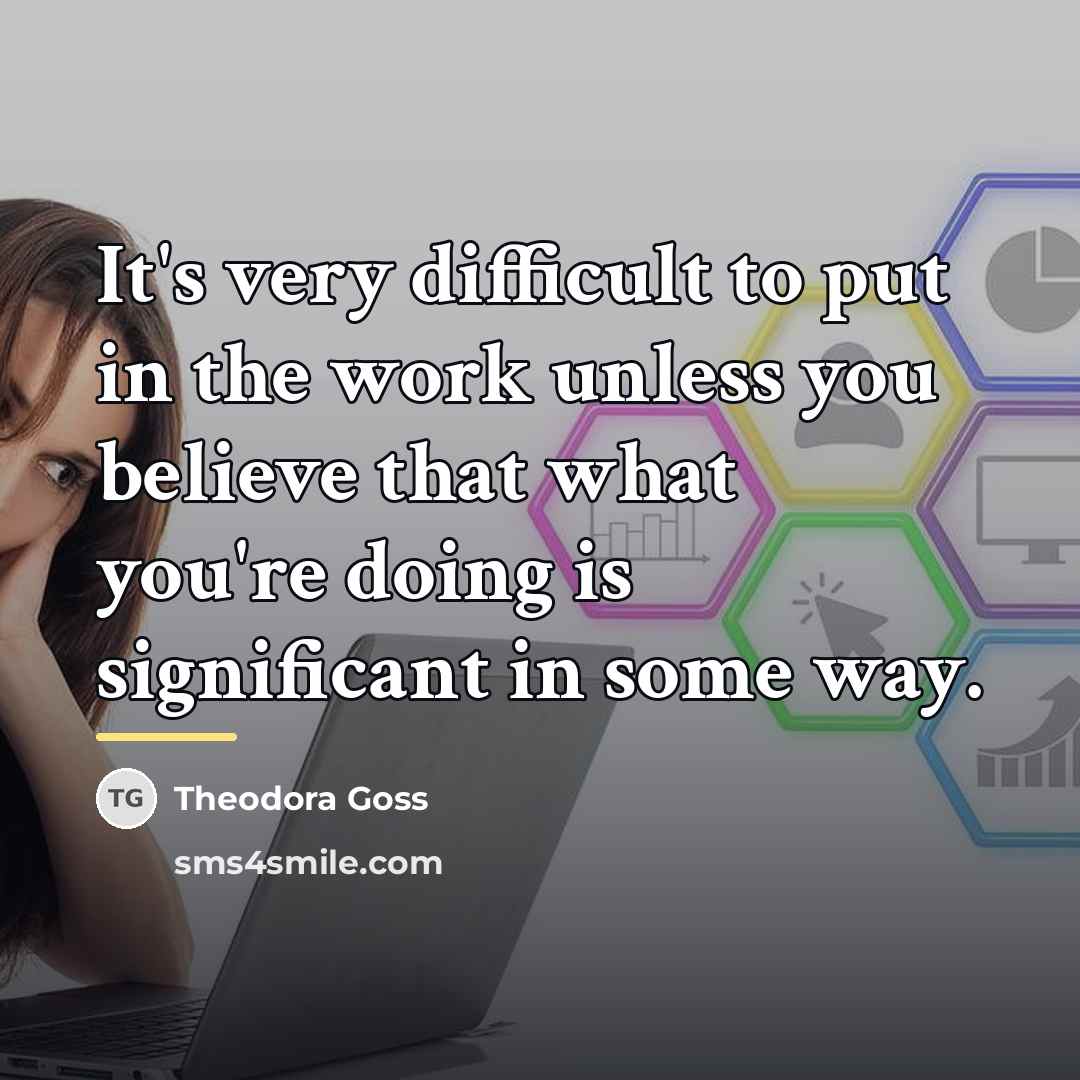 It's very difficult to put in the work unless you believe that what you're doing is significant in some way.

TG Theodora Goss

sms4smile.com